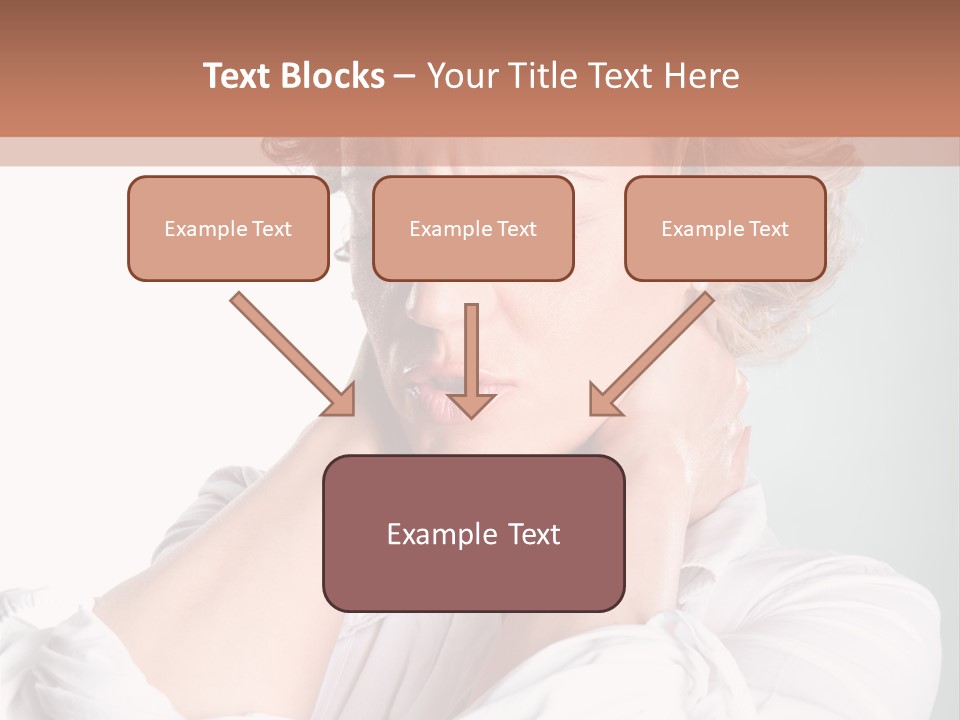 Text Blocks – Your Title Text Here

Example Text

Example Text

Example Text

Example Text